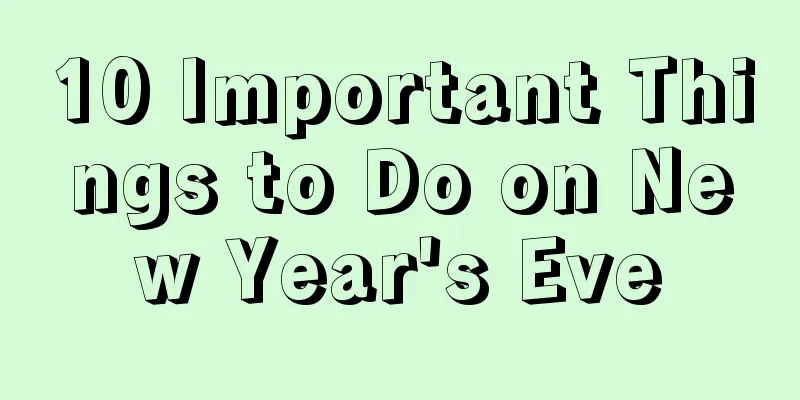 10 Important Things to Do on New Year's Eve